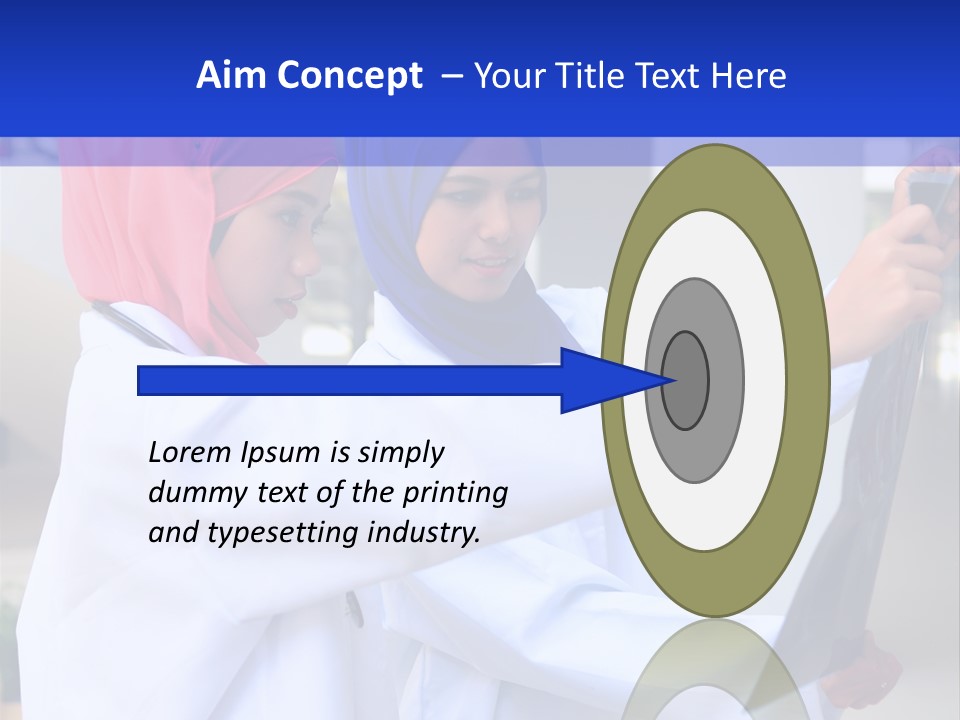 Aim Concept – Your Title Text Here

Lorem Ipsum is simply dummy text of the printing and typesetting industry.